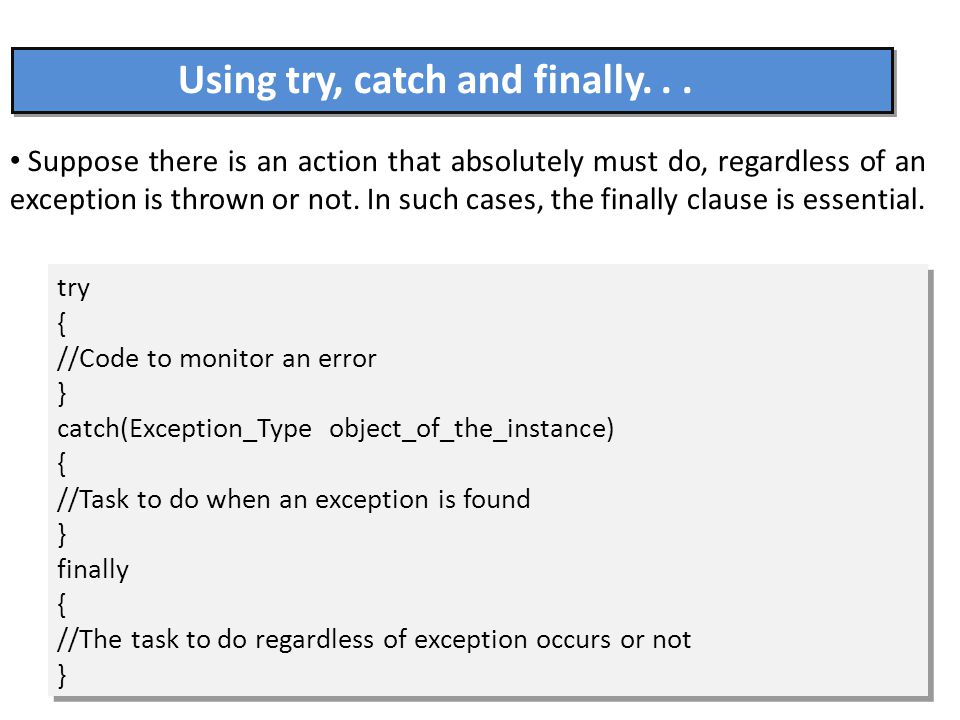 Using try, catch and finally. . .

• Suppose there is an action that absolutely must do, regardless of an exception is thrown or not. In such cases, the finally clause is essential.

try
{
//Code to monitor an error
}
catch(Exception_Type object_of_the_instance)
{
//Task to do when an exception is found
}
finally
{
//The task to do regardless of exception occurs or not
}